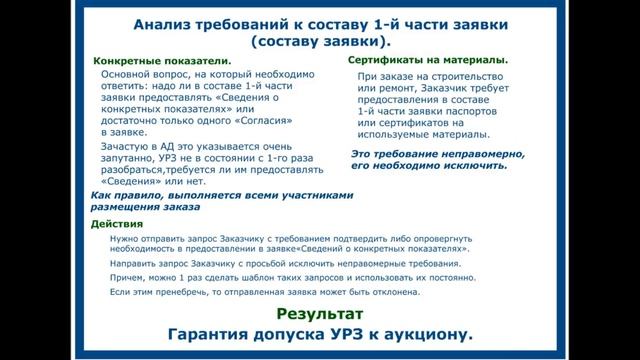 Анализ требований к составу 1-й части заявки (составу заявки).

Конкретные показатели.

Основной вопрос, на который необходимо ответить: надо ли в составе 1-й части заявки предоставлять «Сведения о конкретных показателях» или достаточно только одного «Согласия» в заявке.

Зачастую в АД это указывается очень запутанно, УРЗ не в состоянии с 1-го раза разобраться,требуется ли им предоставлять «Сведения» или нет.

Как правило, выполняется всеми участниками размещения заказа

Сертификаты на материалы.

При заказе на строительство или ремонт, Заказчик требует предоставления в составе 1-й части заявки паспортов или сертификатов на используемые материалы.

Это требование неправомерно, его необходимо исключить.

Действия

Нужно отправить запрос Заказчику с требованием подтвердить либо опровергнуть необходимость в предоставлении в заявке«Сведений о конкретных показателях».

Направить запрос Заказчику с просьбой исключить неправомерные требования.

Причем, можно 1 раз сделать шаблон таких запросов и использовать их постоянно.

Если этим пренебречь, то отправленная заявка может быть отклонена.

Результат
Гарантия допуска УРЗ к аукциону.